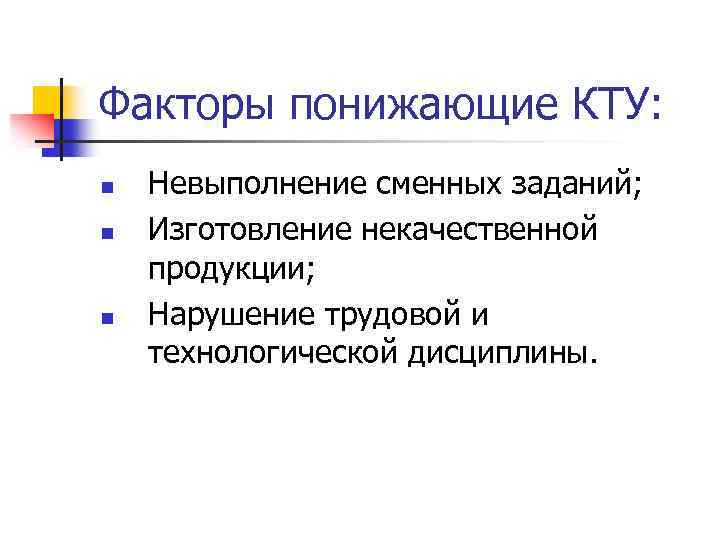 Факторы понижающие КТУ:

- Невыполнение сменных заданий;
- Изготовление некачественной продукции;
- Нарушение трудовой и технологической дисциплины.